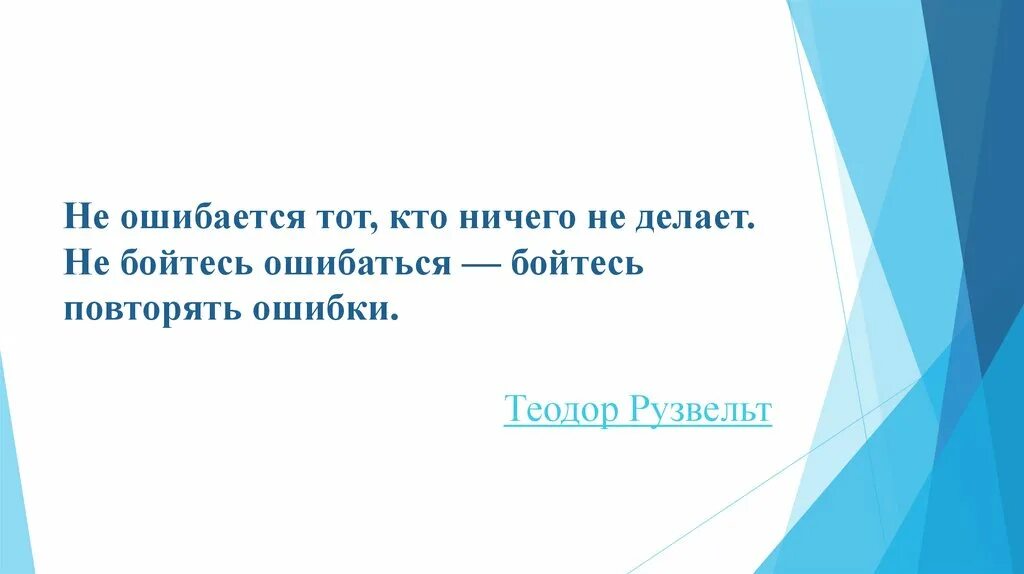 Не ошибается тот, кто ничего не делает. Не бойтесь ошибаться — бойтесь повторять ошибки.

Теодор Рузвельт